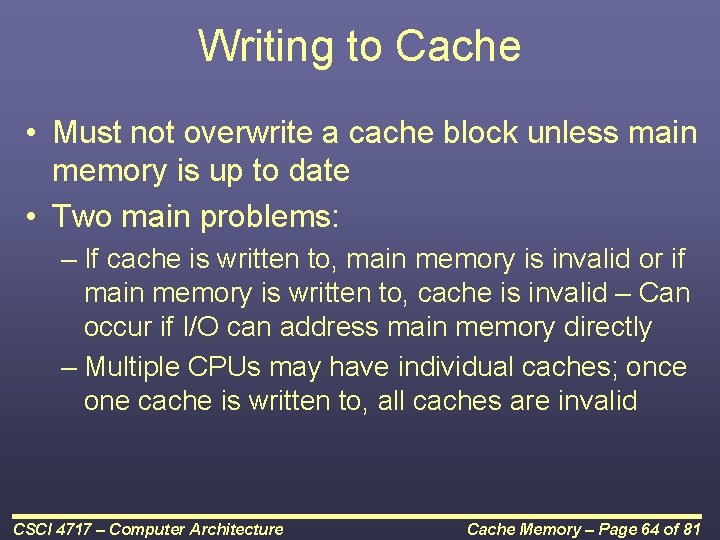 Writing to Cache

• Must not overwrite a cache block unless main memory is up to date

• Two main problems:

– If cache is written to, main memory is invalid or if main memory is written to, cache is invalid – Can occur if I/O can address main memory directly

– Multiple CPUs may have individual caches; once one cache is written to, all caches are invalid

CSCI 4717 – Computer Architecture

Cache Memory – Page 64 of 81